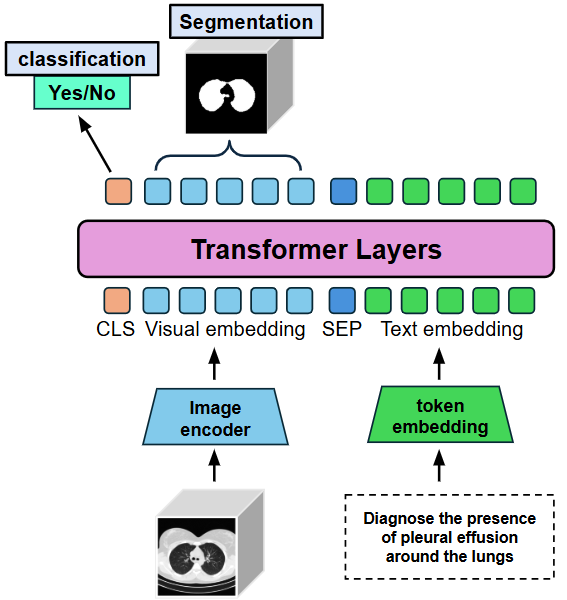 Segmentation

classification

Yes/No

Transformer Layers

CLS Visual embedding SEP Text embedding

Image encoder

token embedding

Diagnose the presence of pleural effusion around the lungs